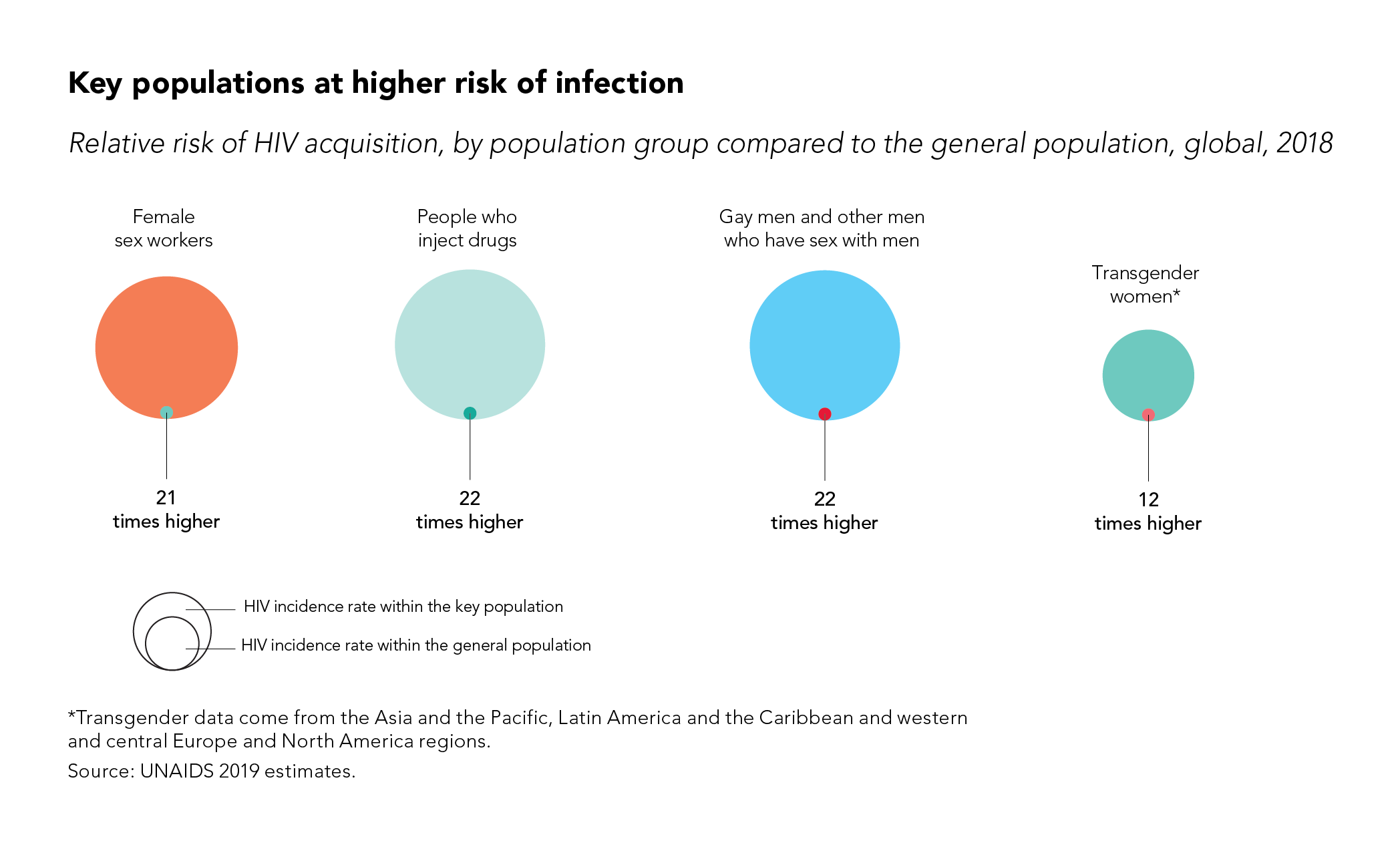 Key populations at higher risk of infection

Relative risk of HIV acquisition, by population group compared to the general population, global, 2018

Female sex workers

21 times higher

People who inject drugs

22 times higher

Gay men and other men who have sex with men

22 times higher

Transgender women*

12 times higher

HIV incidence rate within the key population

HIV incidence rate within the general population

*Transgender data come from the Asia and the Pacific, Latin America and the Caribbean and western and central Europe and North America regions.

Source: UNAIDS 2019 estimates.